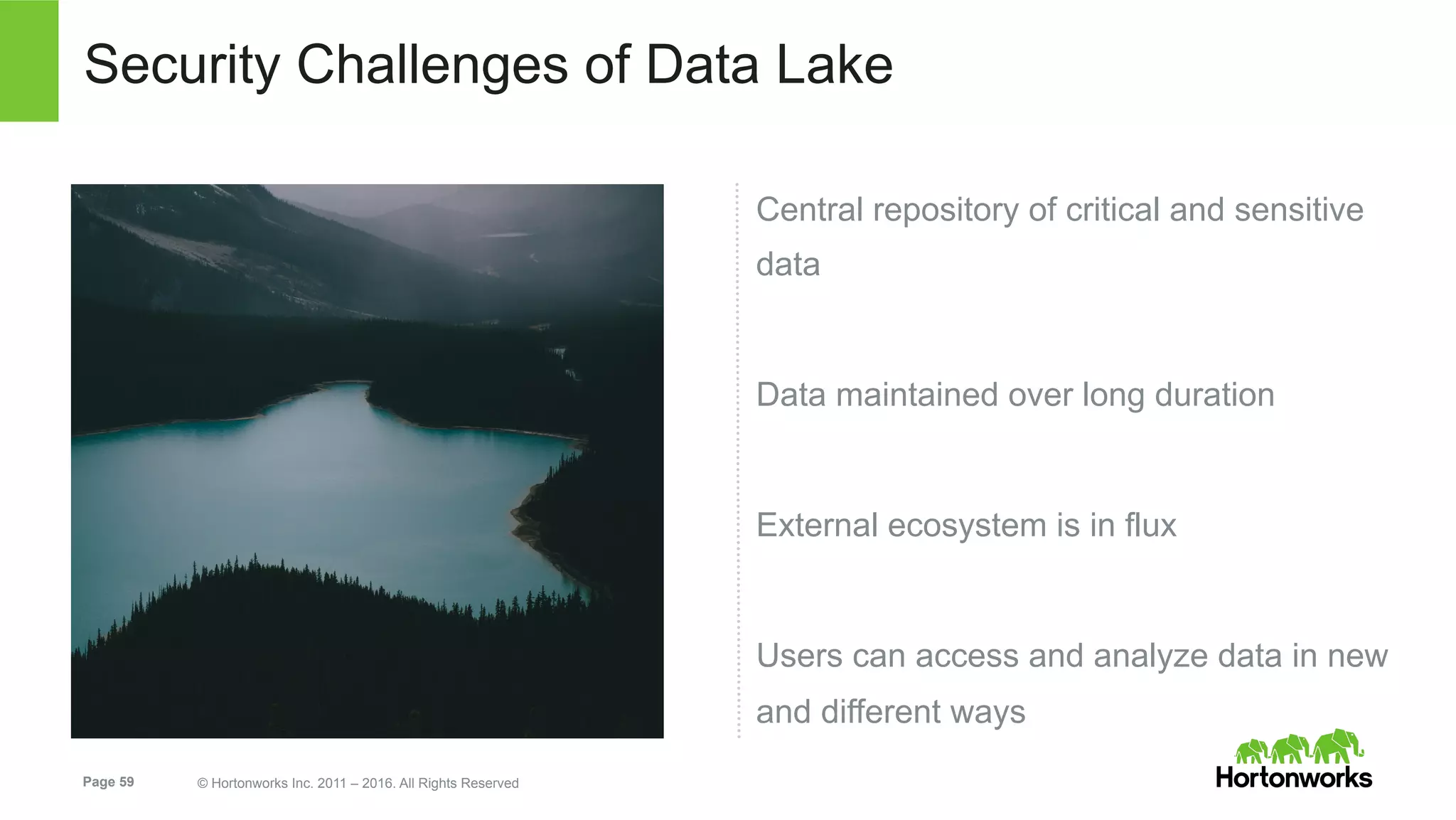 Security Challenges of Data Lake

Central repository of critical and sensitive data

Data maintained over long duration

External ecosystem is in flux

Users can access and analyze data in new and different ways

Page 59

© Hortonworks Inc. 2011 – 2016. All Rights Reserved

Hortonworks